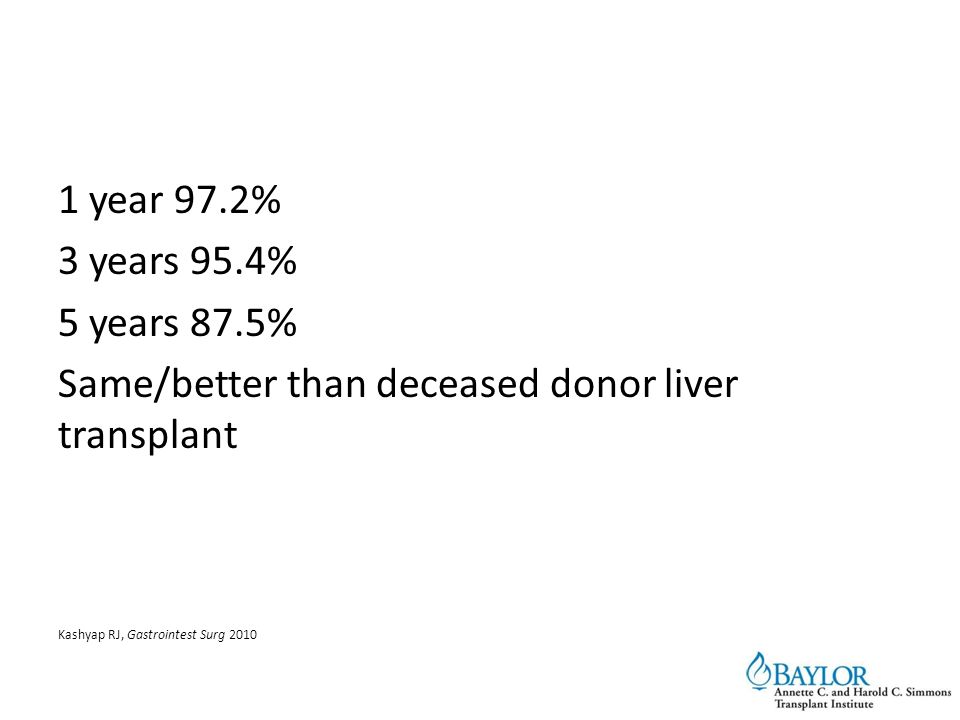 1 year 97.2%

3 years 95.4%

5 years 87.5%

Same/better than deceased donor liver transplant

Kashyap RJ, Gastrointest Surg 2010

BAYLOR
Annette C. and Harold C. Simmons
Transplant Institute